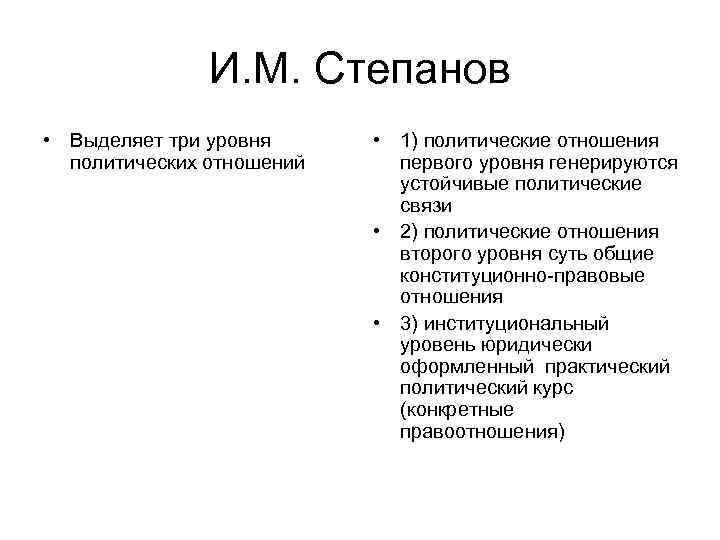 И.М. Степанов

• Выделяет три уровня политических отношений

• 1) политические отношения первого уровня генерируются устойчивые политические связи
• 2) политические отношения второго уровня суть общие конституционно-правовые отношения
• 3) институциональный уровень юридически оформленный практический политический курс (конкретные правоотношения)